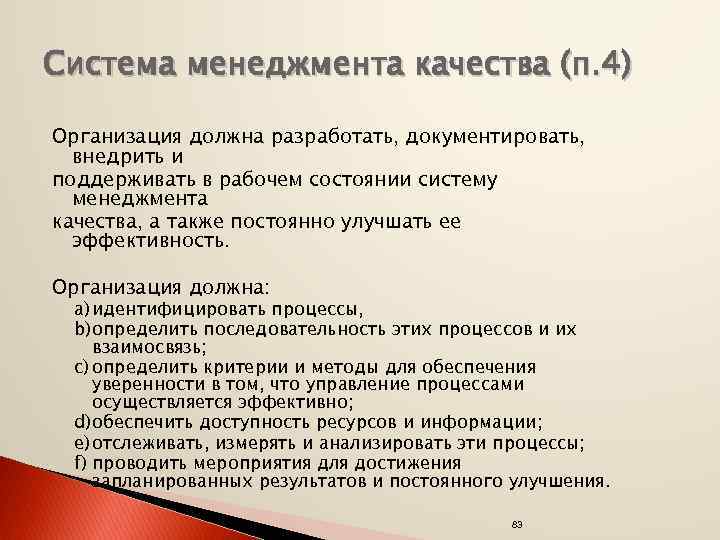 Система менеджмента качества (п.4)

Организация должна разработать, документировать, внедрить и
поддерживать в рабочем состоянии систему менеджмента
качества, а также постоянно улучшать ее эффективность.

Организация должна:
a) идентифицировать процессы,
b) определить последовательность этих процессов и их взаимосвязь;
c) определить критерии и методы для обеспечения уверенности в том, что управление процессами осуществляется эффективно;
d) обеспечить доступность ресурсов и информации;
e) отслеживать, измерять и анализировать эти процессы;
f) проводить мероприятия для достижения запланированных результатов и постоянного улучшения.

83